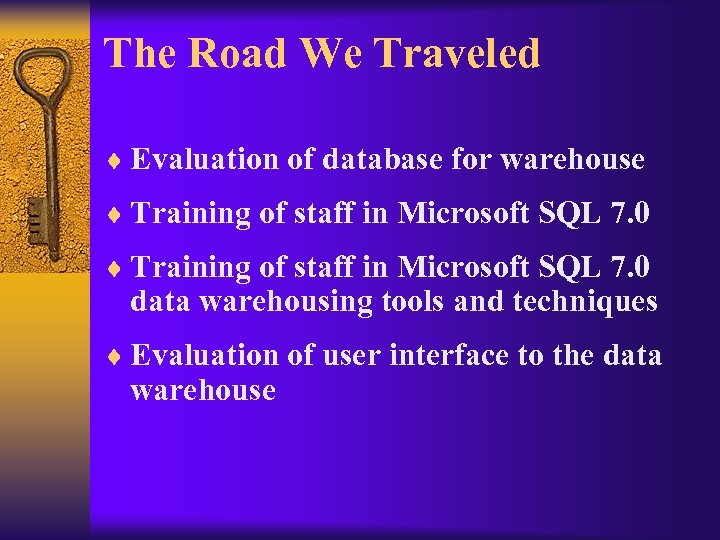 The Road We Traveled

♦ Evaluation of database for warehouse

♦ Training of staff in Microsoft SQL 7.0

♦ Training of staff in Microsoft SQL 7.0 data warehousing tools and techniques

♦ Evaluation of user interface to the data warehouse